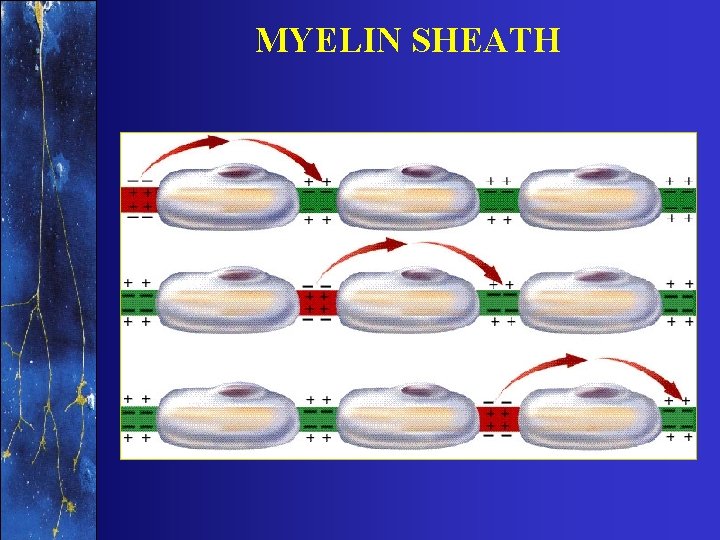 MYELIN SHEATH